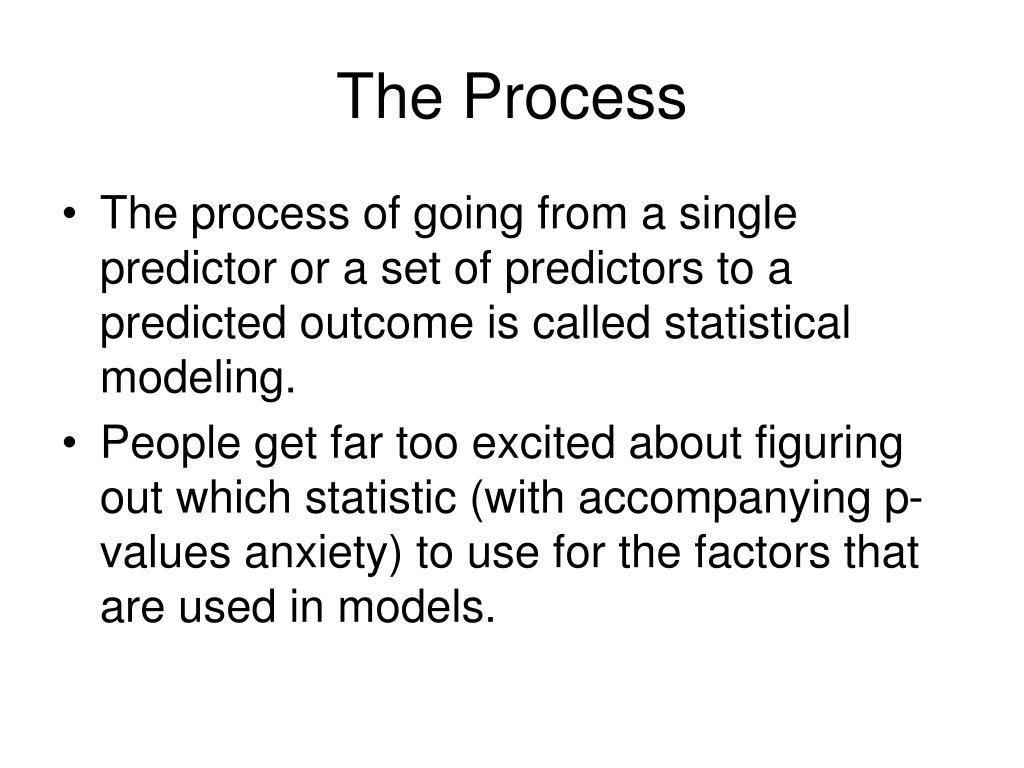 The Process

• The process of going from a single predictor or a set of predictors to a predicted outcome is called statistical modeling.

• People get far too excited about figuring out which statistic (with accompanying p-values anxiety) to use for the factors that are used in models.